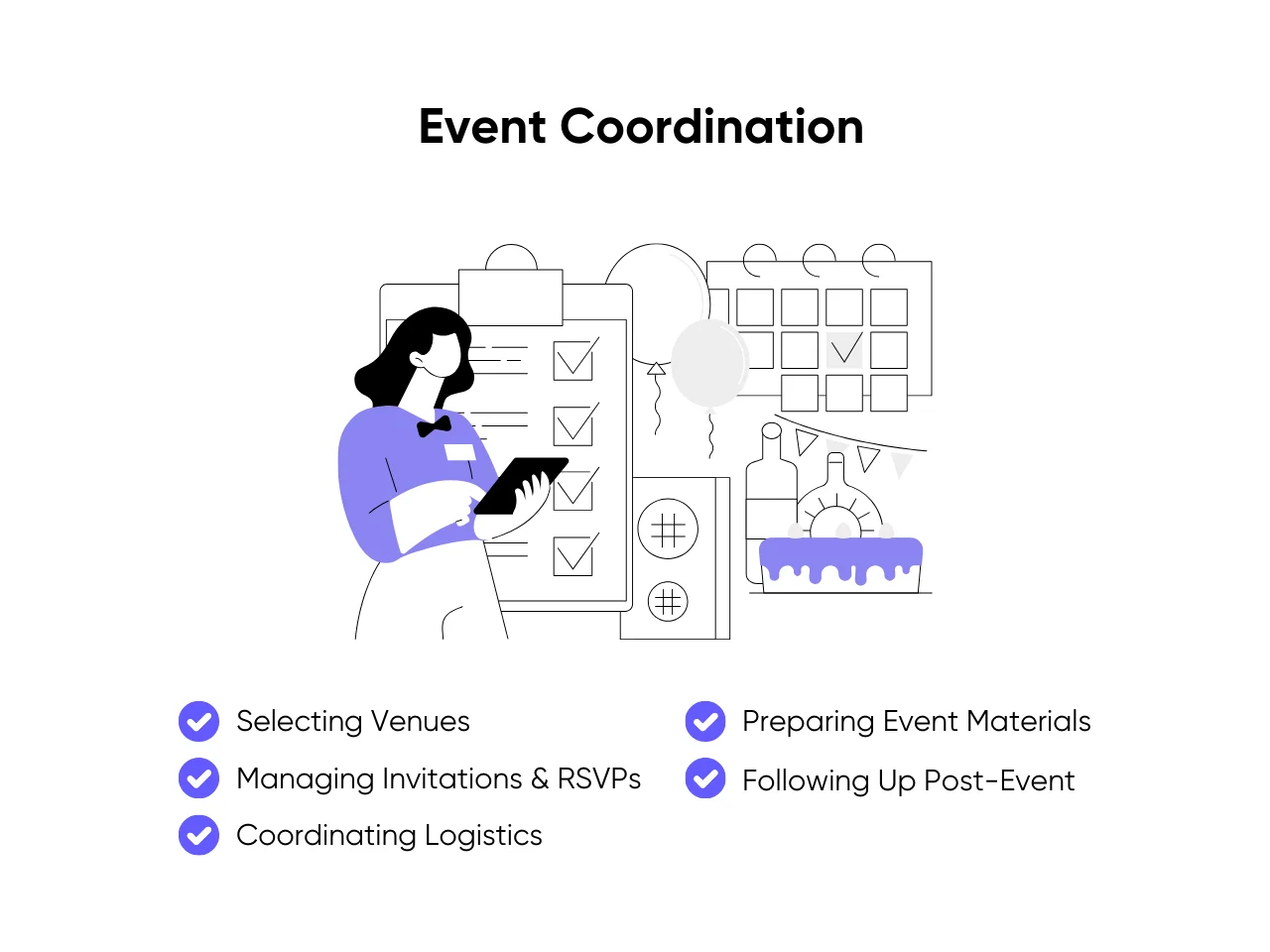 Event Coordination

Selecting Venues

Managing Invitations & RSVPs

Coordinating Logistics

Preparing Event Materials

Following Up Post-Event